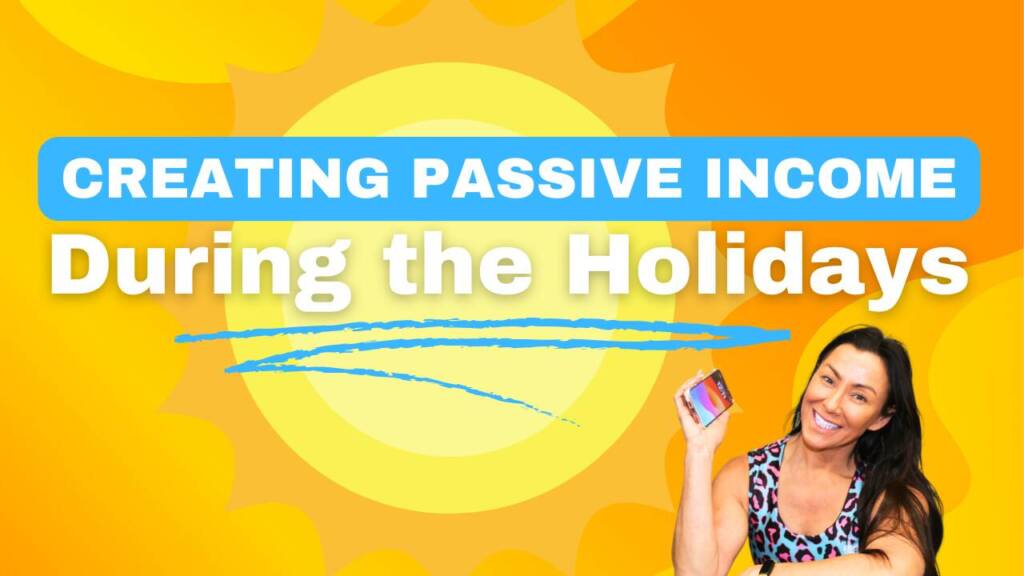 CREATING PASSIVE INCOME
During the Holidays